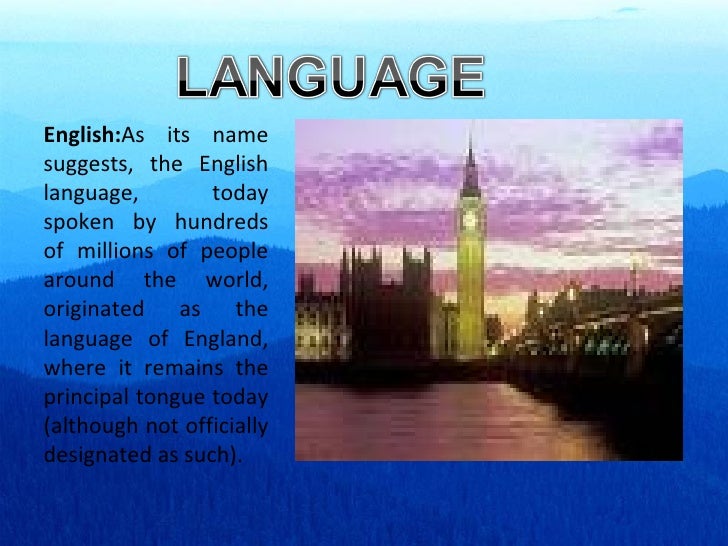 LANGUAGE

English:As its name suggests, the English language, today spoken by hundreds of millions of people around the world, originated as the language of England, where it remains the principal tongue today (although not officially designated as such).